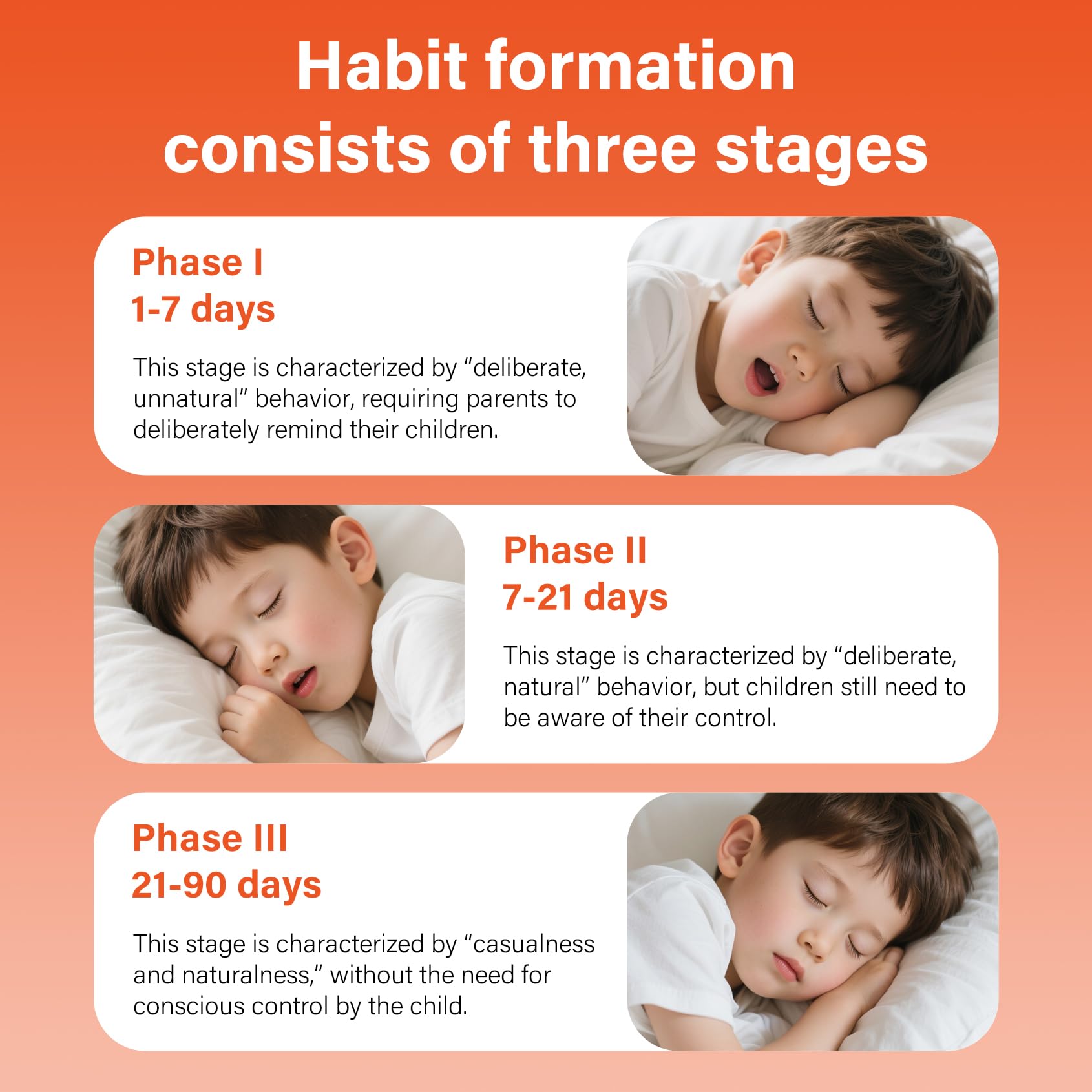 Habit formation consists of three stages

Phase I
1-7 days

This stage is characterized by “deliberate, unnatural” behavior, requiring parents to deliberately remind their children.

Phase II
7-21 days

This stage is characterized by “deliberate, natural” behavior, but children still need to be aware of their control.

Phase III
21-90 days

This stage is characterized by “casualness and naturalness,” without the need for conscious control by the child.